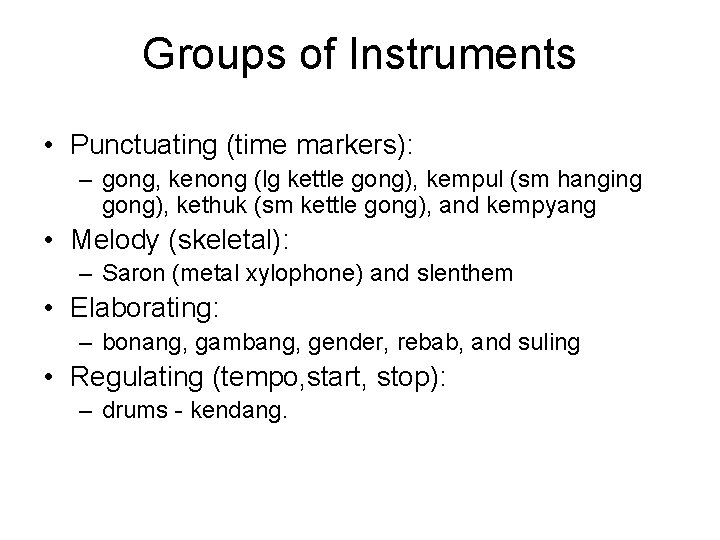 Groups of Instruments

• Punctuating (time markers):
– gong, kenong (lg kettle gong), kempul (sm hanging gong), kethuk (sm kettle gong), and kempyang

• Melody (skeletal):
– Saron (metal xylophone) and slenthem

• Elaborating:
– bonang, gambang, gender, rebab, and suling

• Regulating (tempo,start, stop):
– drums - kendang.